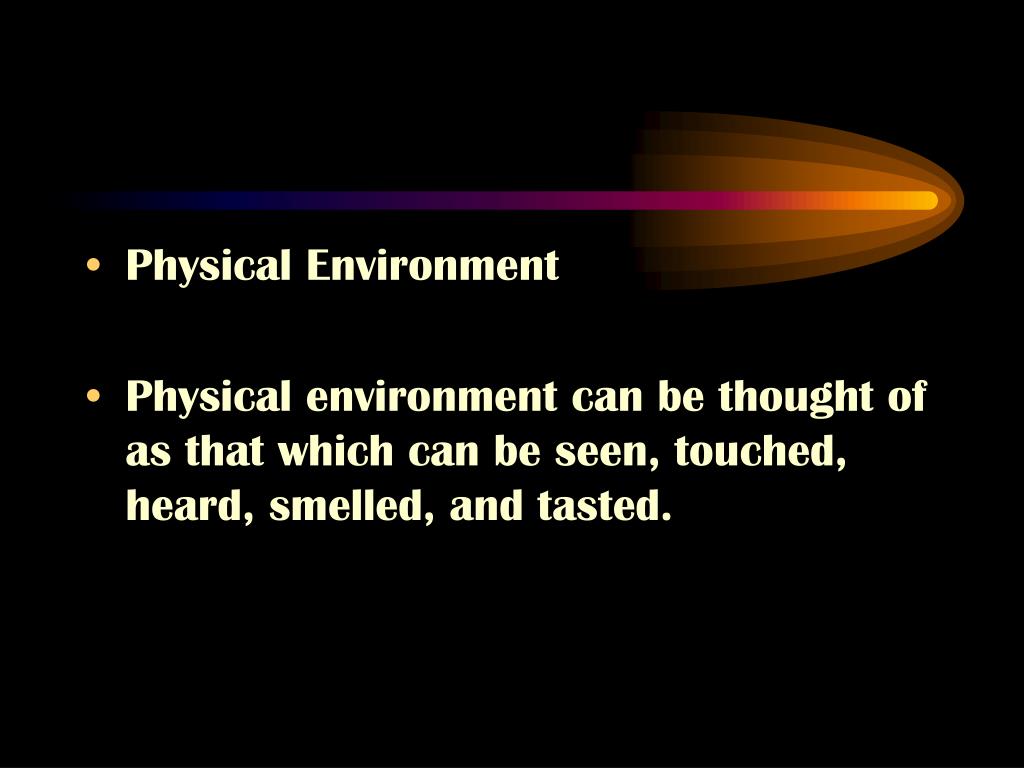 • Physical Environment

• Physical environment can be thought of as that which can be seen, touched, heard, smelled, and tasted.